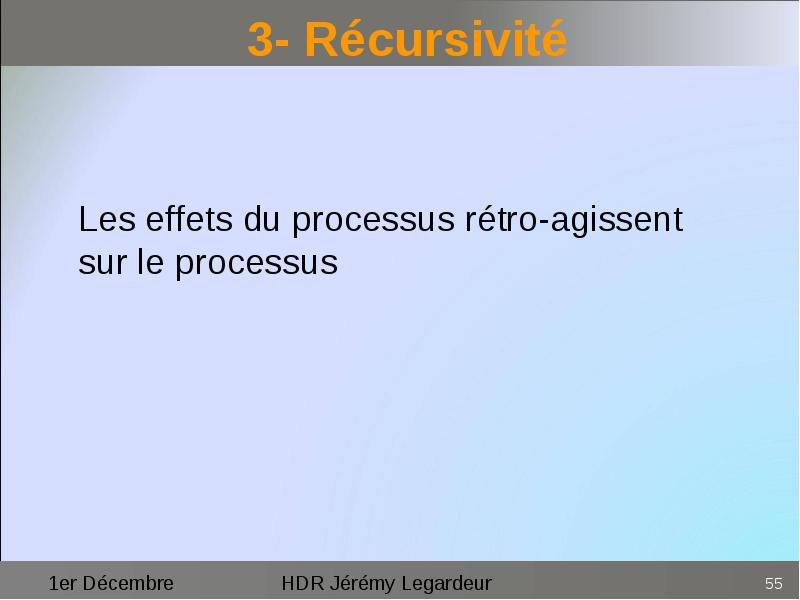 3- Récursivité

Les effets du processus rétro-agissent sur le processus

1er Décembre

HDR Jérémy Legardeur

55